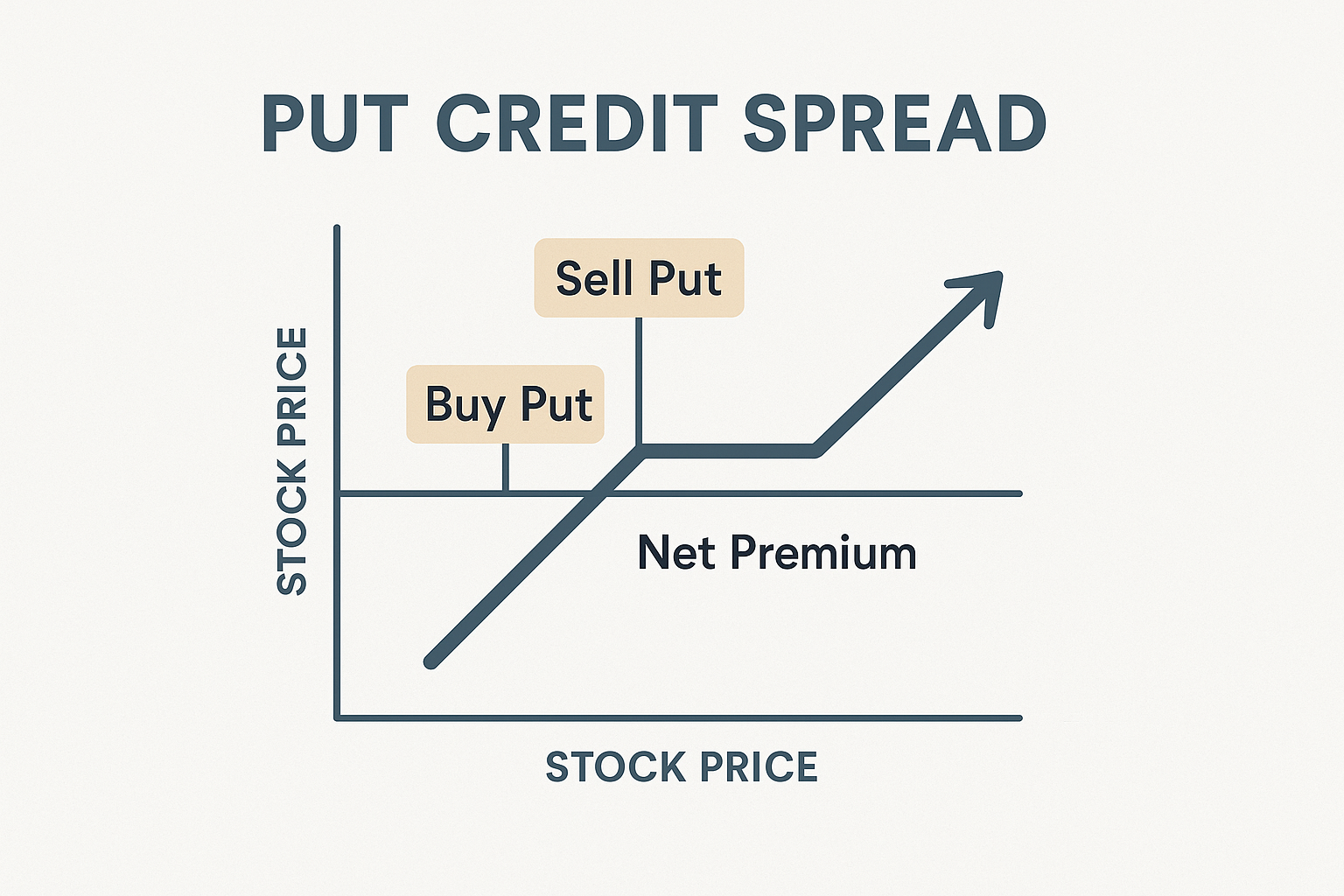 PUT CREDIT SPREAD

STOCK PRICE

Sell Put

Buy Put

Net Premium

STOCK PRICE